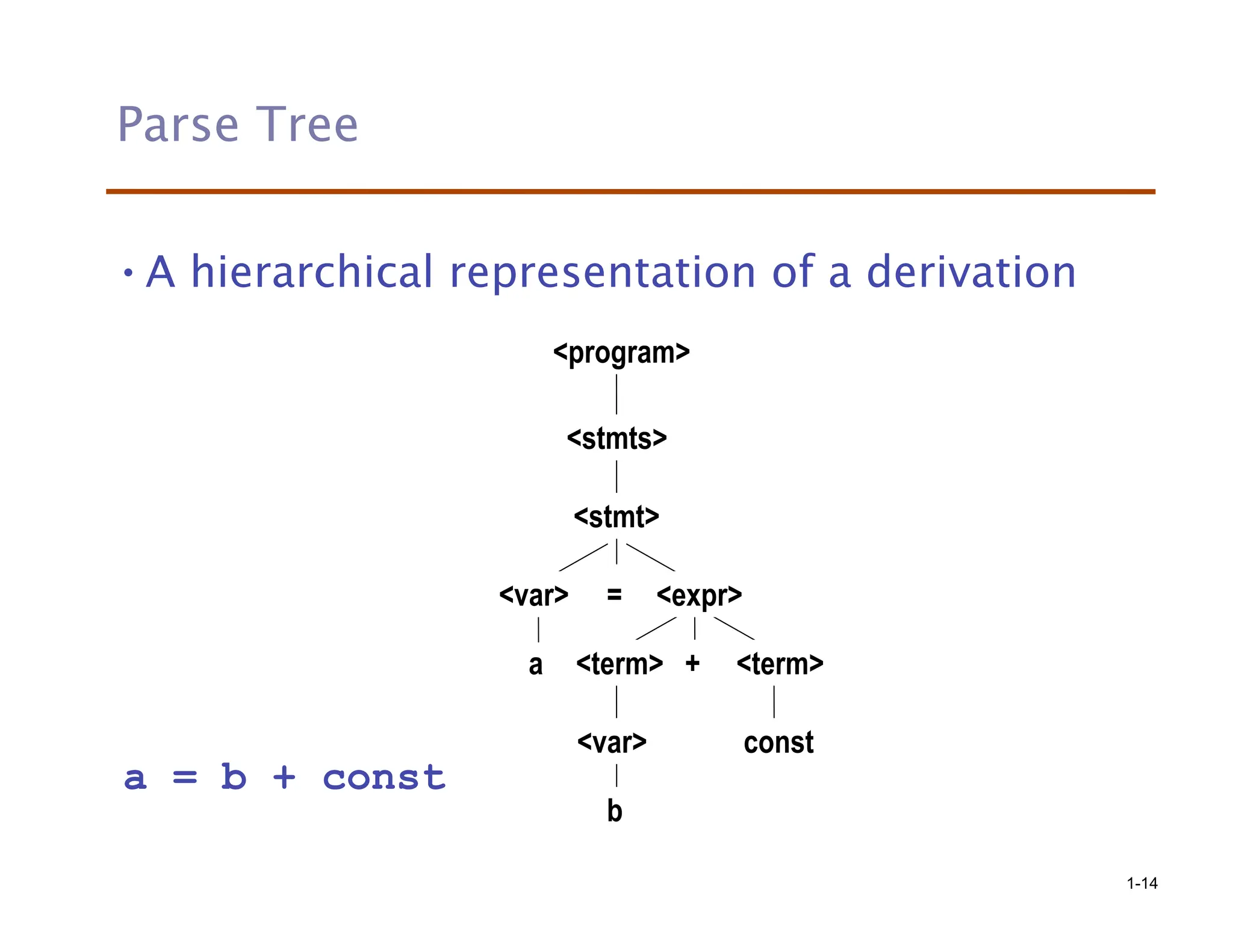 Parse Tree

• A hierarchical representation of a derivation

<program>

<stmts>

<stmt>

<var> = <expr>

a <term> + <term>

<var> const

b

a = b + const

1-14